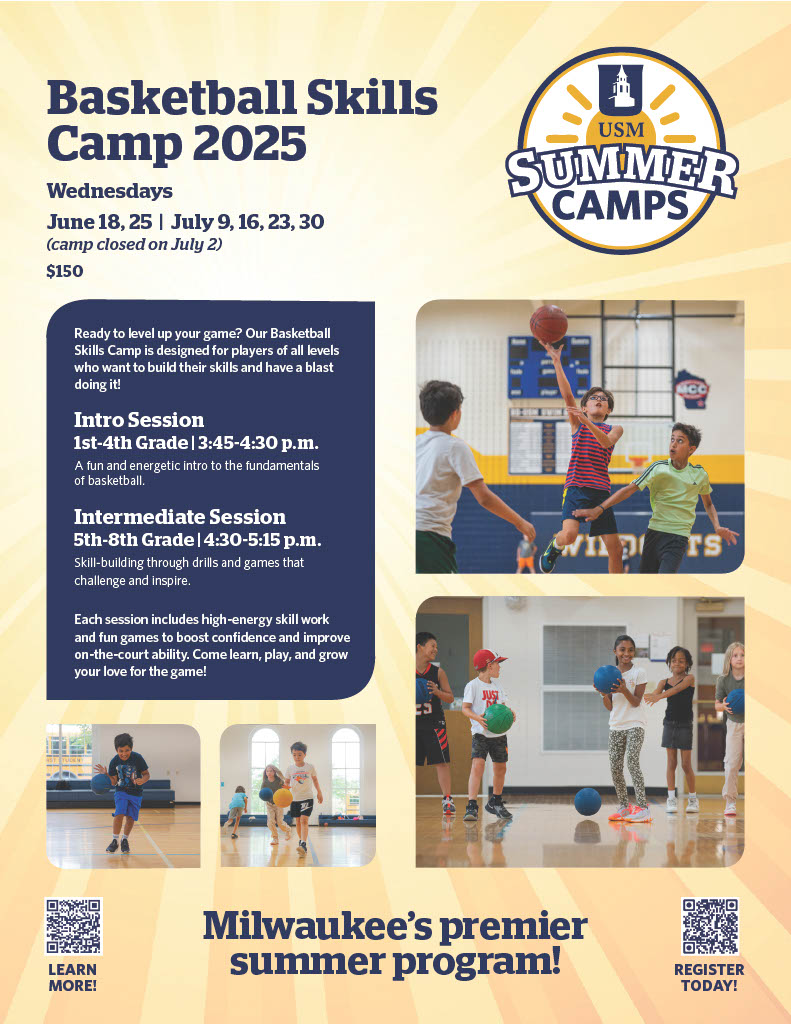 Basketball Skills Camp 2025

Wednesdays

June 18, 25 | July 9, 16, 23, 30
(camp closed on July 2)

$150

USM
SUMMER CAMPS

Ready to level up your game? Our Basketball Skills Camp is designed for players of all levels who want to build their skills and have a blast doing it!

Intro Session
1st-4th Grade | 3:45-4:30 p.m.
A fun and energetic intro to the fundamentals of basketball.

Intermediate Session
5th-8th Grade | 4:30-5:15 p.m.
Skill-building through drills and games that challenge and inspire.

Each session includes high-energy skill work and fun games to boost confidence and improve on-the-court ability. Come learn, play, and grow your love for the game!

WILDCATS

LEARN MORE!

Milwaukee's premier summer program!

REGISTER TODAY!